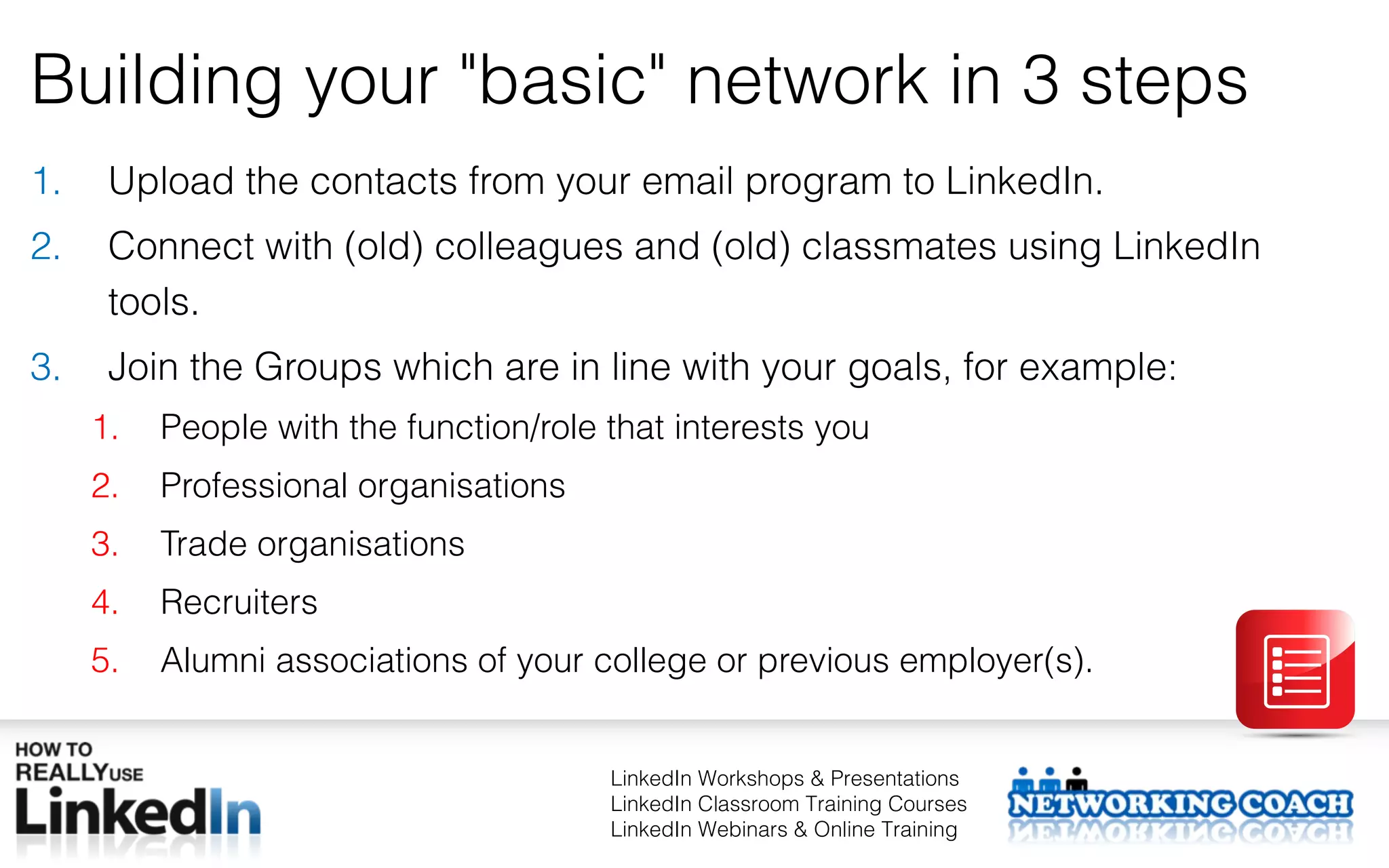 Building your "basic" network in 3 steps

1. Upload the contacts from your email program to LinkedIn.

2. Connect with (old) colleagues and (old) classmates using LinkedIn tools.

3. Join the Groups which are in line with your goals, for example:

1. People with the function/role that interests you
2. Professional organisations
3. Trade organisations
4. Recruiters
5. Alumni associations of your college or previous employer(s).

HOW TO REALLY USE LinkedIn

LinkedIn Workshops & Presentations
LinkedIn Classroom Training Courses
LinkedIn Webinars & Online Training

NETWORKING COACH